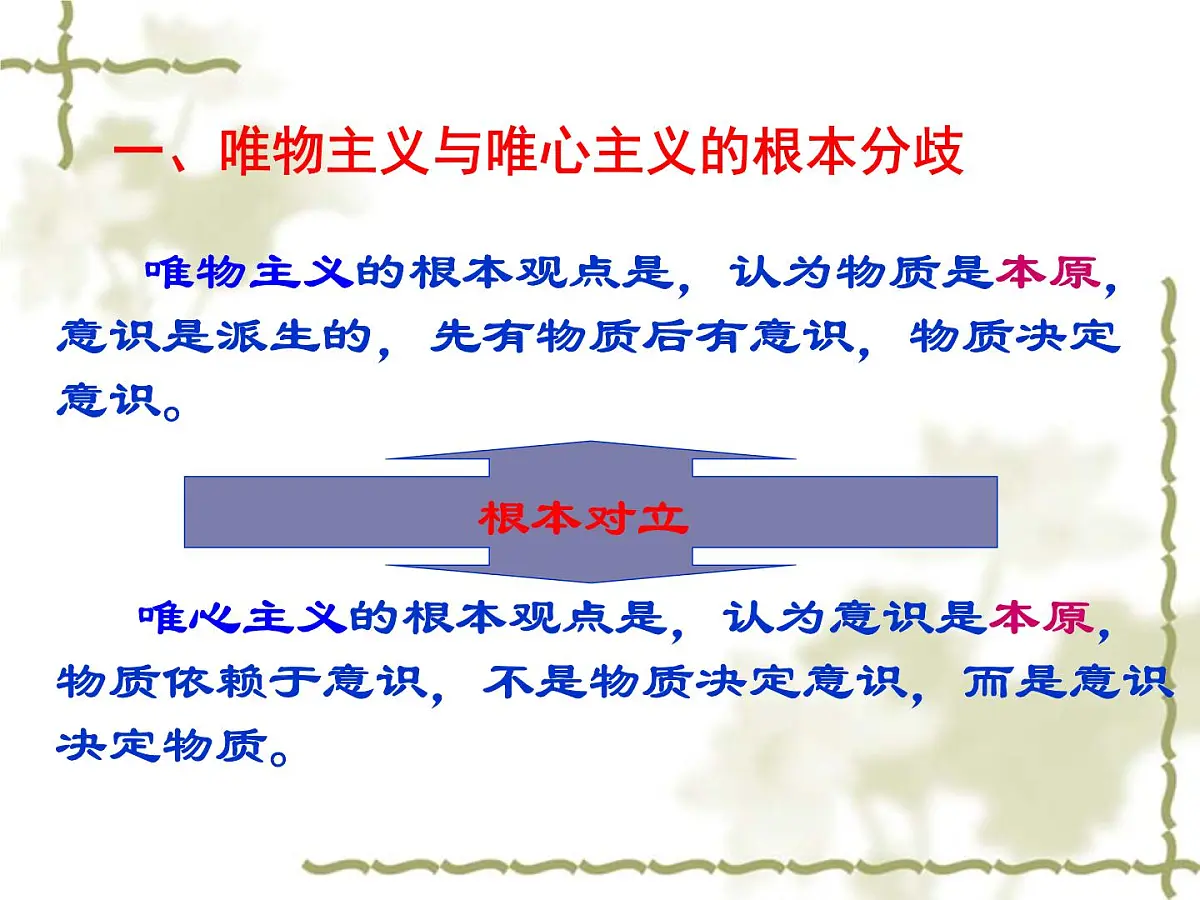 一、唯物主义与唯心主义的根本分歧

唯物主义的根本观点是，认为物质是本原，意识是派生的，先有物质后有意识，物质决定意识。

根本对立

唯心主义的根本观点是，认为意识是本原，物质依赖于意识，不是物质决定意识，而是意识决定物质。